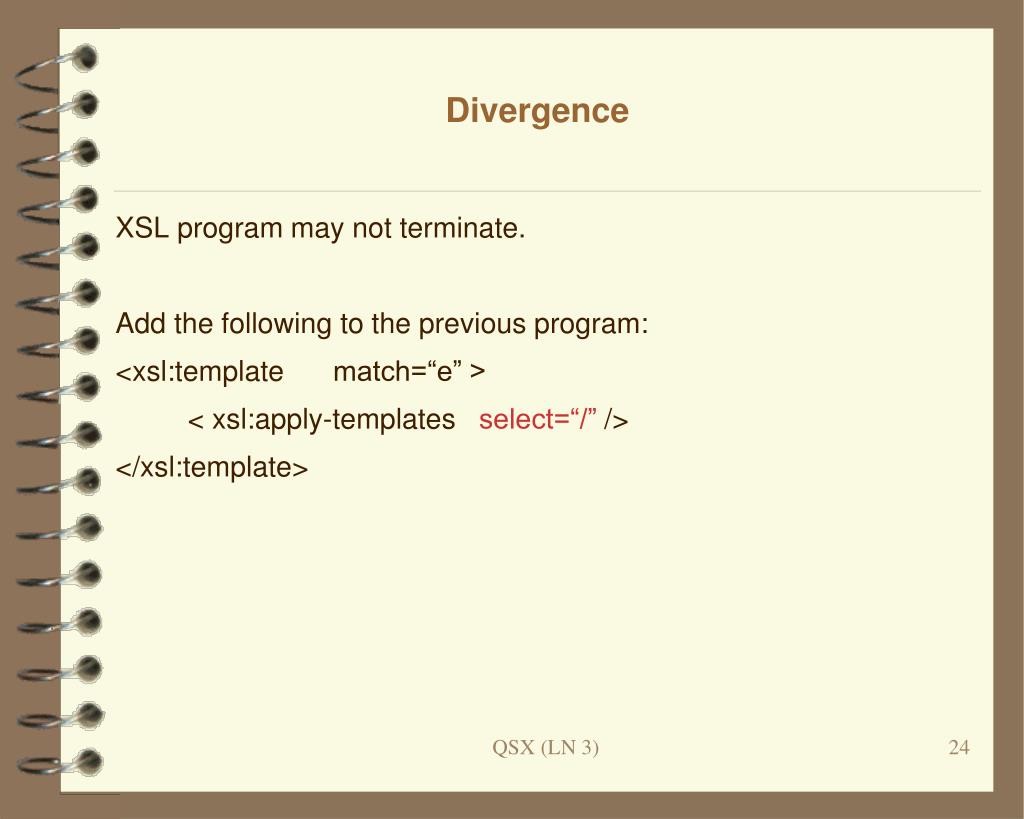 Divergence

XSL program may not terminate.

Add the following to the previous program:
<xsl:template match=“e” >
< xsl:apply-templates select=“/” />
</xsl:template>

QSX (LN 3)

24